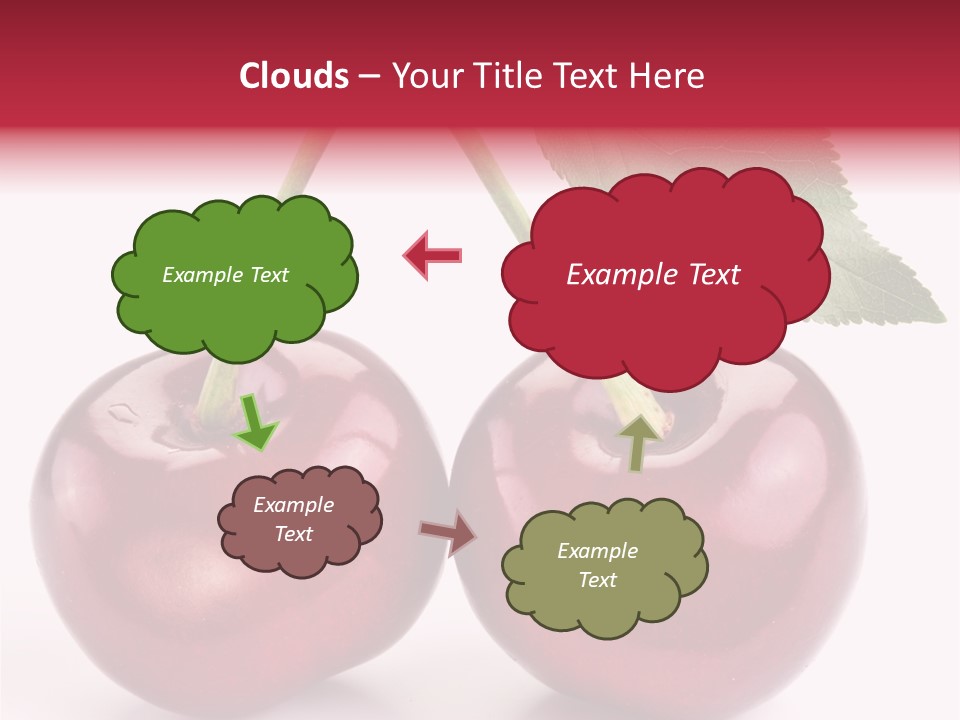 Clouds – Your Title Text Here

Example Text

Example Text

Example Text

Example Text